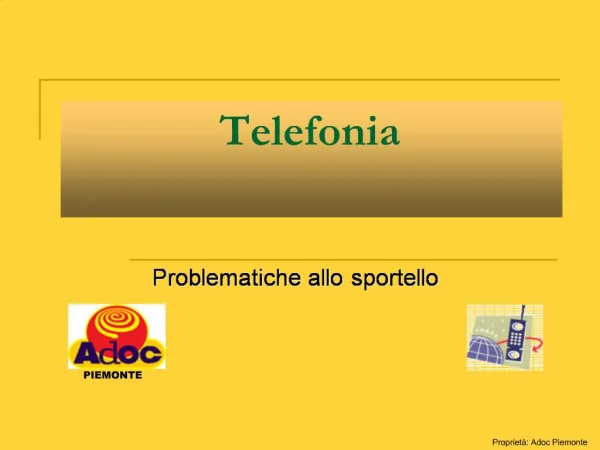 Telefonia

Problematiche allo sportello

Adoc
PIEMONTE

Proprietà: Adoc Piemonte